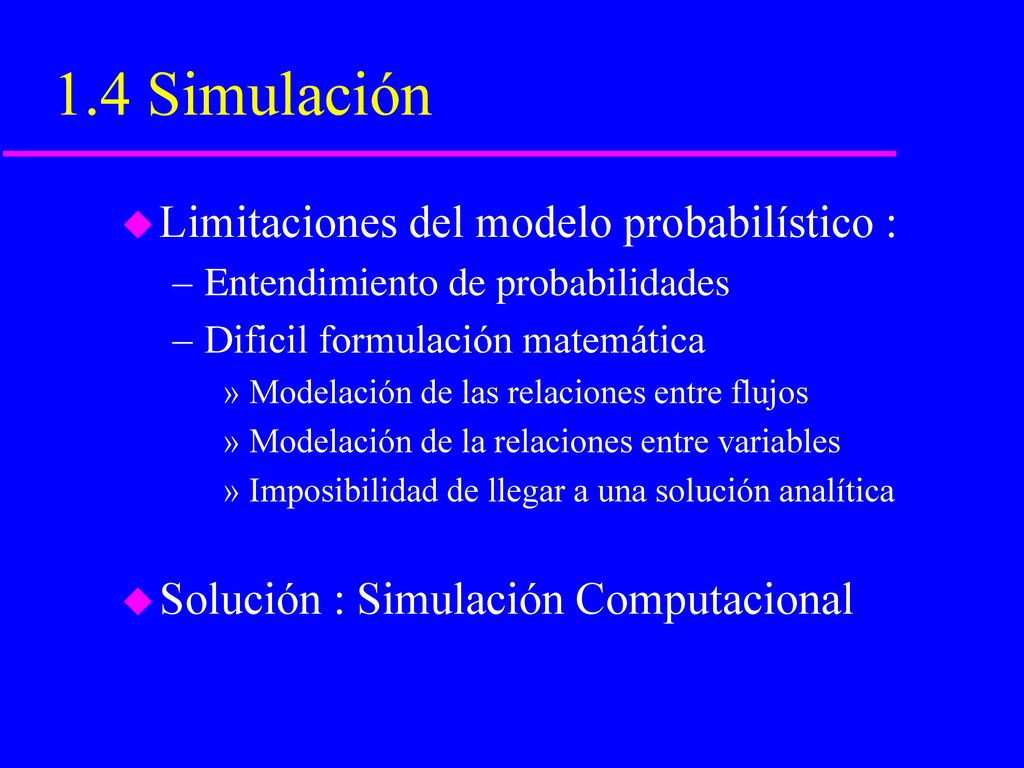 1.4 Simulación

Limitaciones del modelo probabilístico :

– Entendimiento de probabilidades

– Dificil formulación matemática

» Modelación de las relaciones entre flujos

» Modelación de la relaciones entre variables

» Imposibilidad de llegar a una solución analítica

Solución : Simulación Computacional